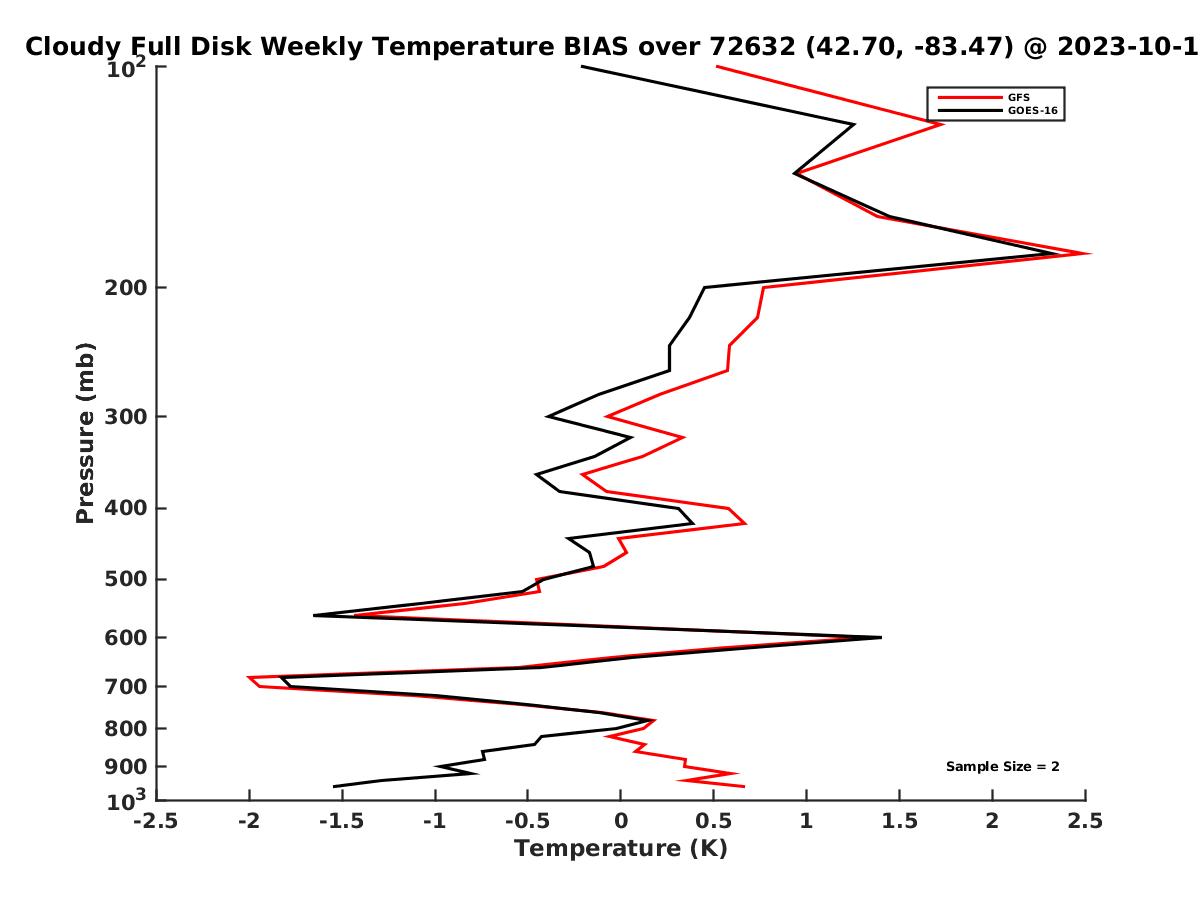 Cloudy Full Disk Weekly Temperature BIAS over 72632 (42.70, -83.47) @ 2023-10-1

GFS
GOES-16

Pressure (mb)

$10^2$
200
300
400
500
600
700
800
900
$10^3$

Sample Size = 2

-2.5 -2 -1.5 -1 -0.5 0 0.5 1 1.5 2 2.5

Temperature (K)